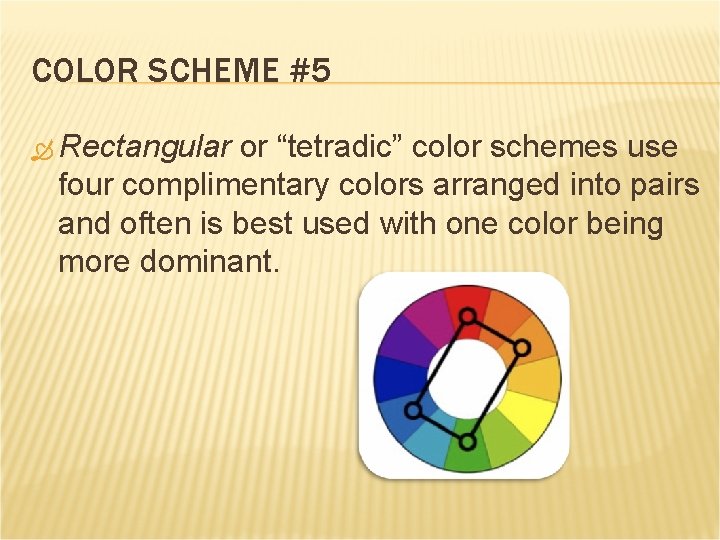 COLOR SCHEME #5

Rectangular or “tetradic” color schemes use four complimentary colors arranged into pairs and often is best used with one color being more dominant.